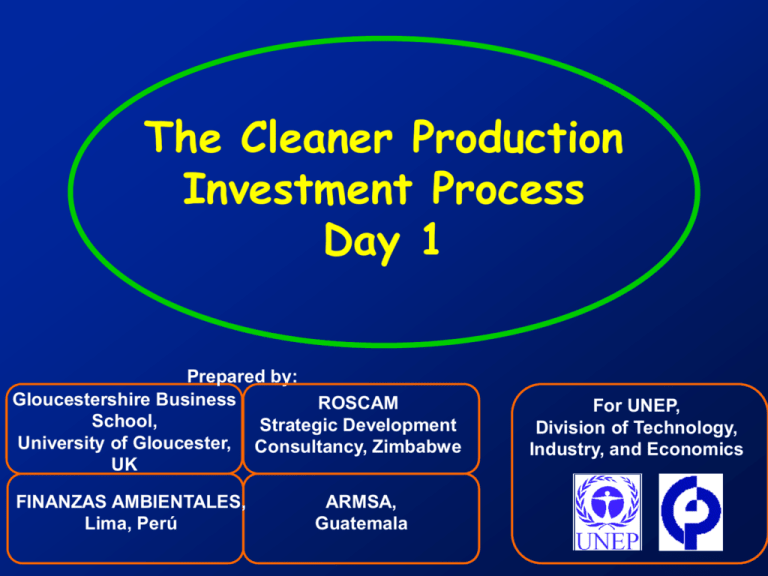 The Cleaner Production Investment Process Day 1

Prepared by:

Gloucestershire Business School, University of Gloucester, UK

ROSCAM Strategic Development Consultancy, Zimbabwe

FINANZAS AMBIENTALES, Lima, Perú

ARMSA, Guatemala

For UNEP, Division of Technology, Industry, and Economics

UNEP